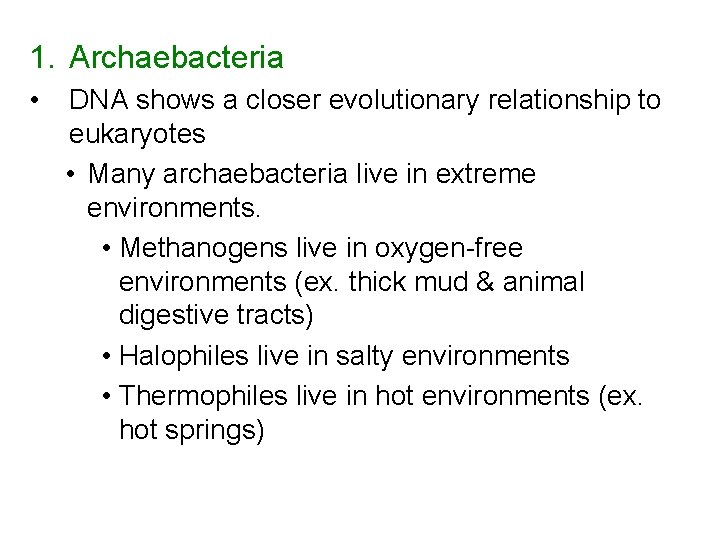 1. Archaebacteria

• DNA shows a closer evolutionary relationship to eukaryotes

• Many archaebacteria live in extreme environments.

• Methanogens live in oxygen-free environments (ex. thick mud & animal digestive tracts)

• Halophiles live in salty environments

• Thermophiles live in hot environments (ex. hot springs)